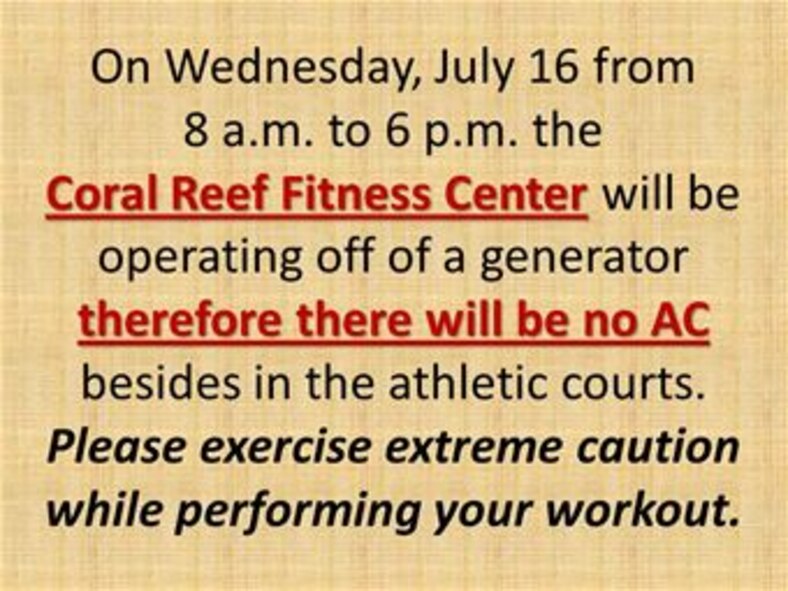 On Wednesday, July 16 from 8 a.m. to 6 p.m. the Coral Reef Fitness Center will be operating off of a generator therefore there will be no AC besides in the athletic courts. Please exercise extreme caution while performing your workout.